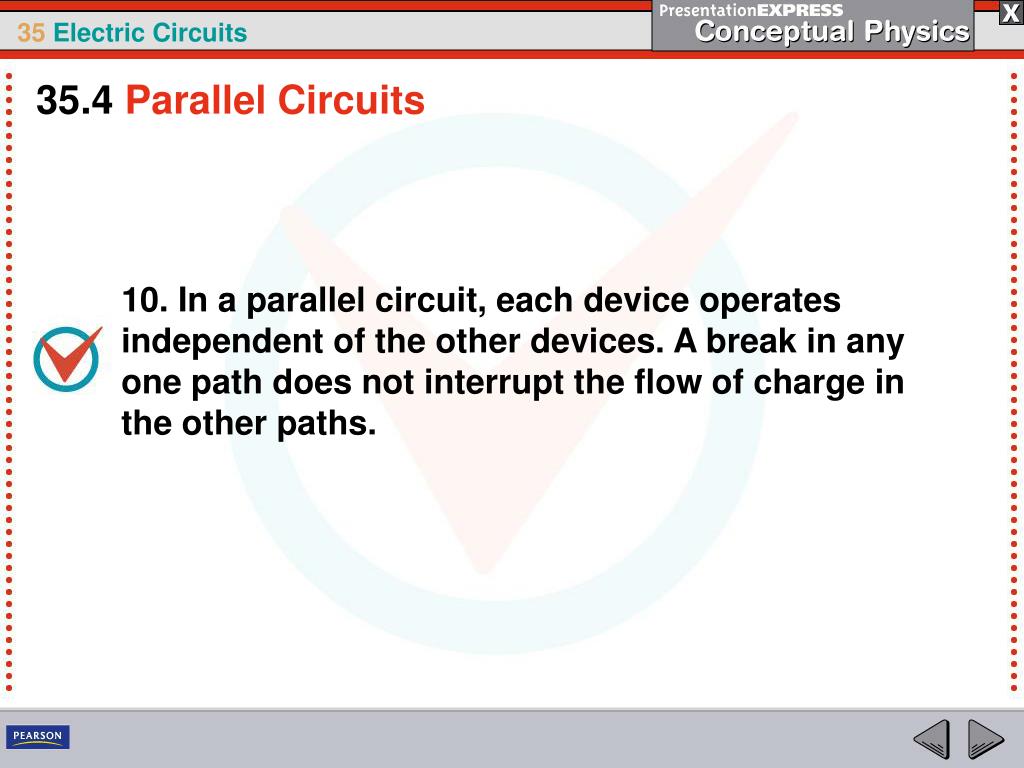 35 Electric Circuits

PresentationEXPRESS
Conceptual Physics

X

35.4 Parallel Circuits

10. In a parallel circuit, each device operates independent of the other devices. A break in any one path does not interrupt the flow of charge in the other paths.

PEARSON